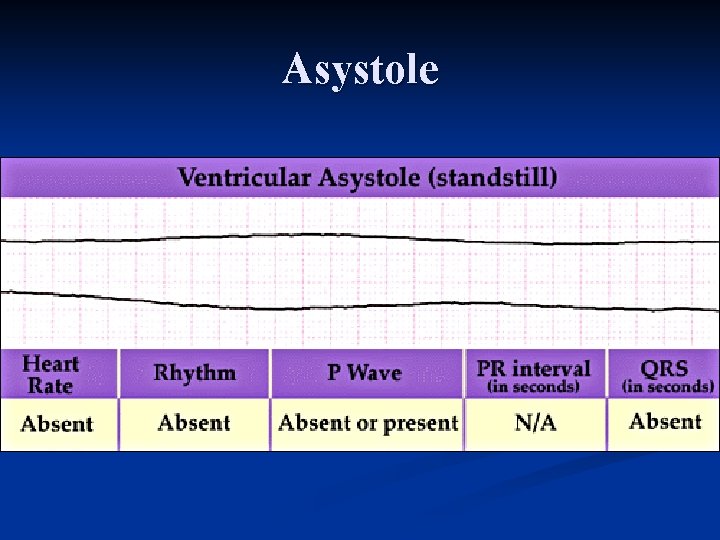 Asystole

Ventricular Asystole (standstill)

| Heart Rate | Rhythm | P Wave | PR interval (in seconds) | QRS (in seconds) |
|---|---|---|---|---|
| Absent | Absent | Absent or present | N/A | Absent |